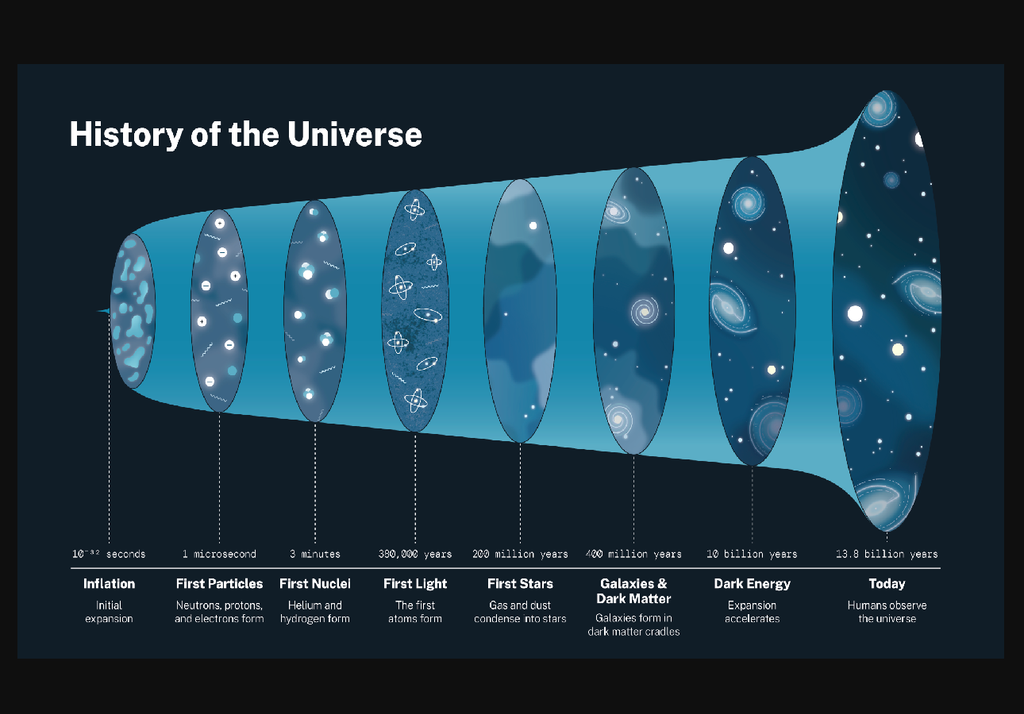 History of the Universe

$10^{-32}$ seconds
Inflation
Initial expansion

1 microsecond
First Particles
Neutrons, protons, and electrons form

3 minutes
First Nuclei
Helium and hydrogen form

380,000 years
First Light
The first atoms form

200 million years
First Stars
Gas and dust condense into stars

400 million years
Galaxies & Dark Matter
Galaxies form in dark matter cradles

10 billion years
Dark Energy
Expansion accelerates

13.8 billion years
Today
Humans observe the universe